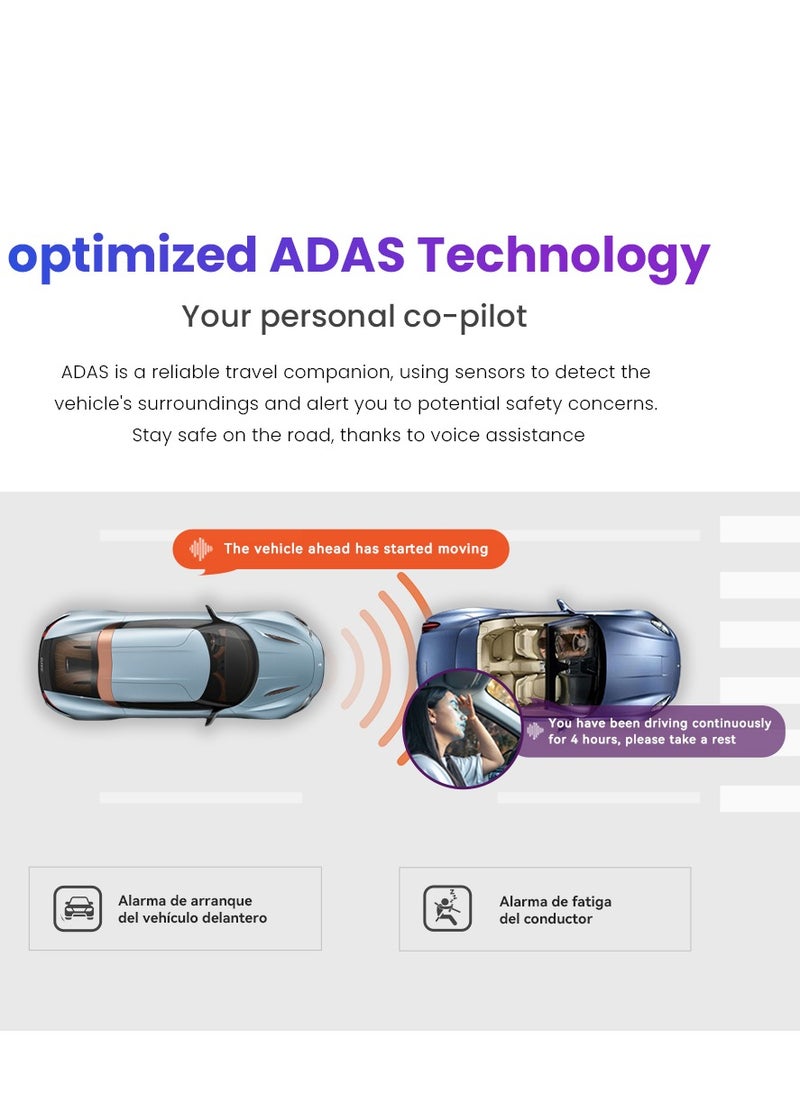 optimized ADAS Technology

Your personal co-pilot

ADAS is a reliable travel companion, using sensors to detect the vehicle's surroundings and alert you to potential safety concerns. Stay safe on the road, thanks to voice assistance

The vehicle ahead has started moving

You have been driving continuously for 4 hours, please take a rest

Alarma de arranque del vehículo delantero

Alarma de fatiga del conductor